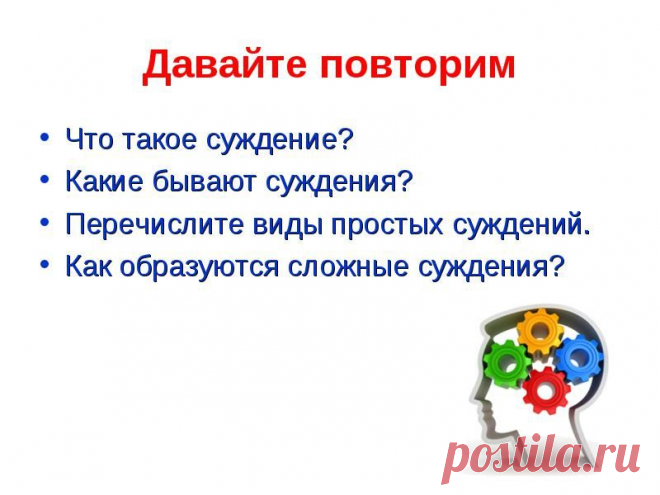 Давайте повторим

• Что такое суждение?
• Какие бывают суждения?
• Перечислите виды простых суждений.
• Как образуются сложные суждения?

postila.ru